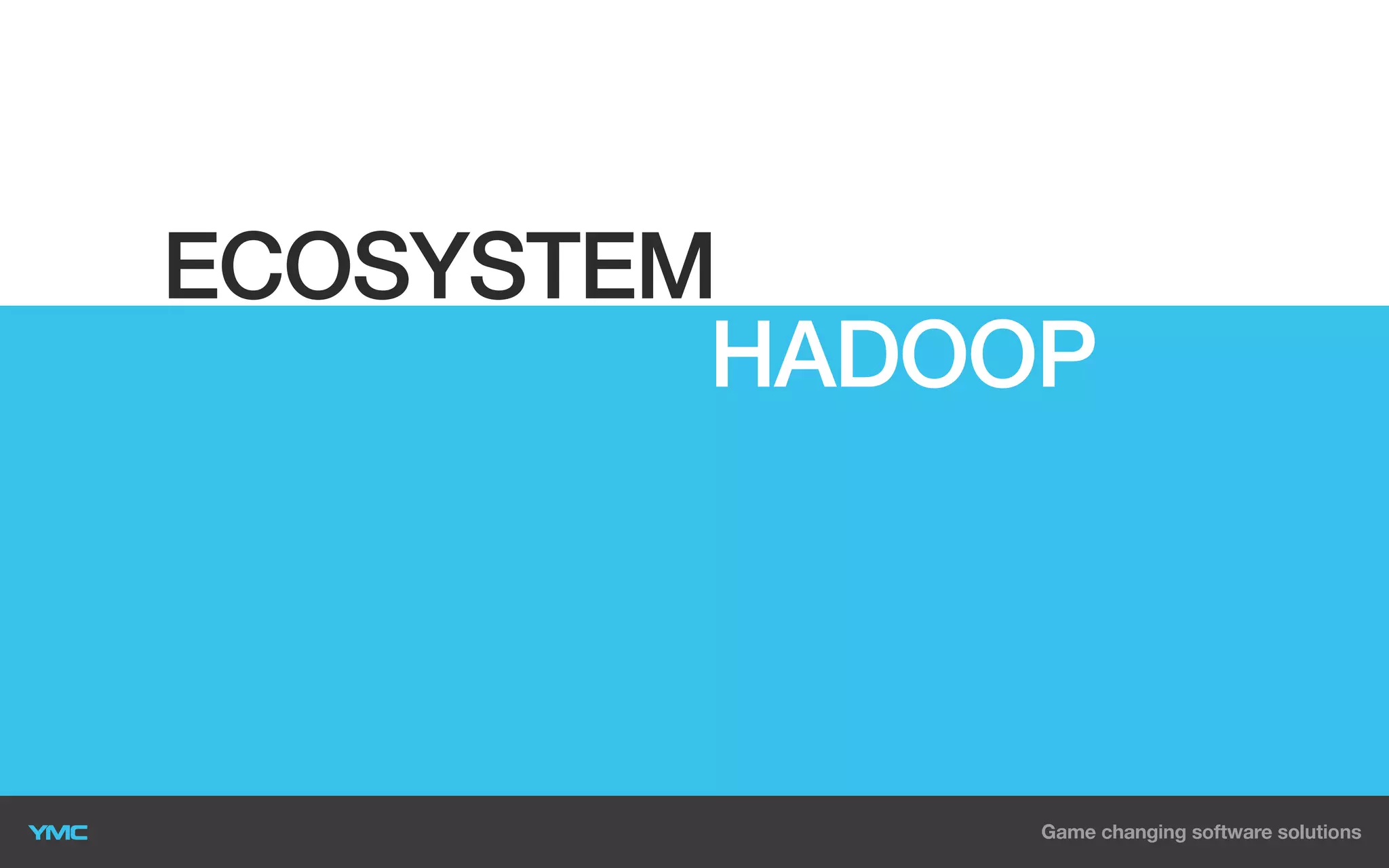 ECOSYSTEM
HADOOP

YMC

Game changing software solutions